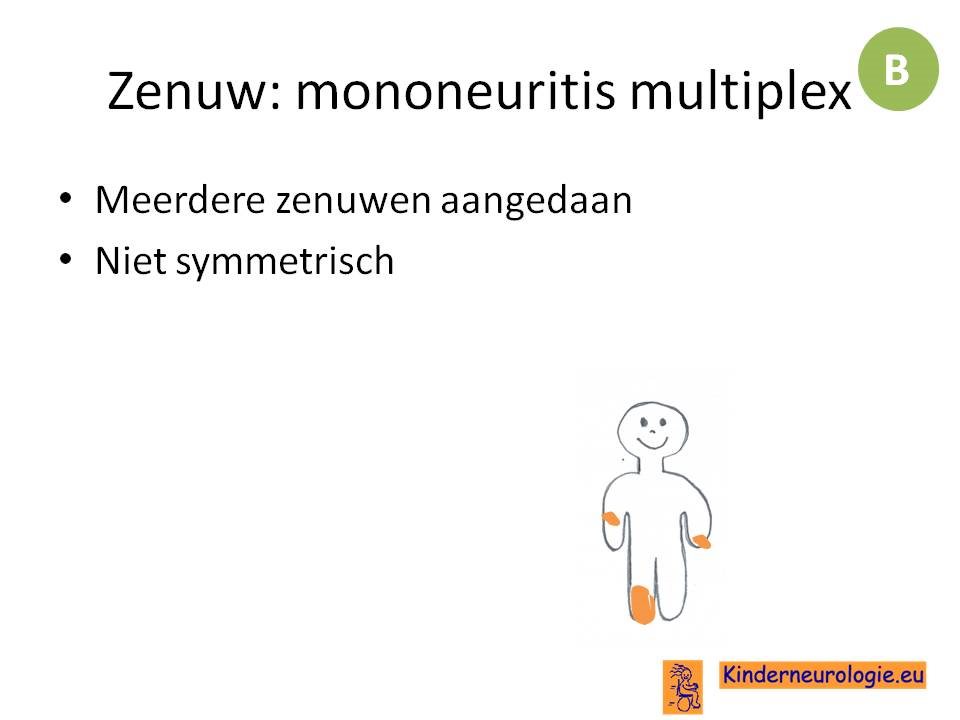 Zenuw: mononeuritis multiplex

B

• Meerdere zenuwen aangedaan
• Niet symmetrisch

Kinderneurologie.eu